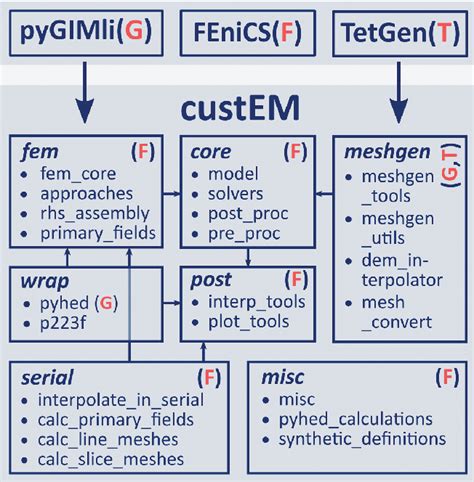 pyGIMli(G)

FEniCS(F)

TetGen(T)

custEM

fem (F)
• fem_core
• approaches
• rhs_assembly
• primary_fields

core (F)
• model
• solvers
• post_proc
• pre_proc

meshgen (G,T)
• meshgen _tools
• meshgen _utils
• dem_interpolator
• mesh _convert

wrap
• pyhed (G)
• p223f

post (F)
• interp_tools
• plot_tools

serial (F)
• interpolate_in_serial
• calc_primary_fields
• calc_line_meshes
• calc_slice_meshes

misc (F)
• misc
• pyhed_calculations
• synthetic_definitions